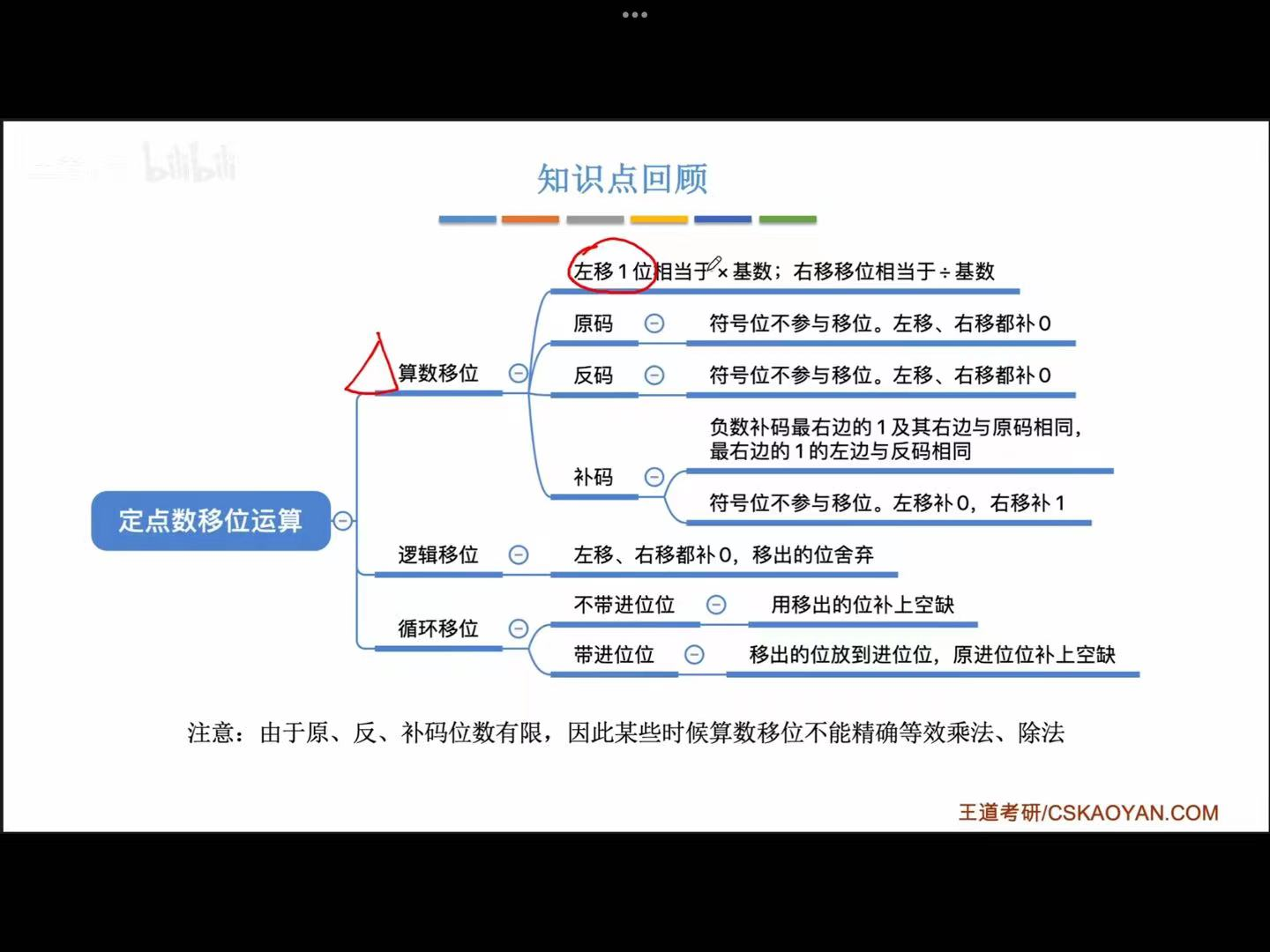 bilibili

知识点回顾

定点数移位运算

算数移位

左移1位相当于×基数；右移移位相当于÷基数

原码

符号位不参与移位。左移、右移都补0

反码

符号位不参与移位。左移、右移都补0

补码

负数补码最右边的1及其右边与原码相同，最右边的1的左边与反码相同

符号位不参与移位。左移补0，右移补1

逻辑移位

左移、右移都补0，移出的位舍弃

循环移位

不带进位位

用移出的位补上空缺

带进位位

移出的位放到进位位，原进位位补上空缺

注意：由于原、反、补码位数有限，因此某些时候算数移位不能精确等效乘法、除法

王道考研/CSKAOYAN.COM